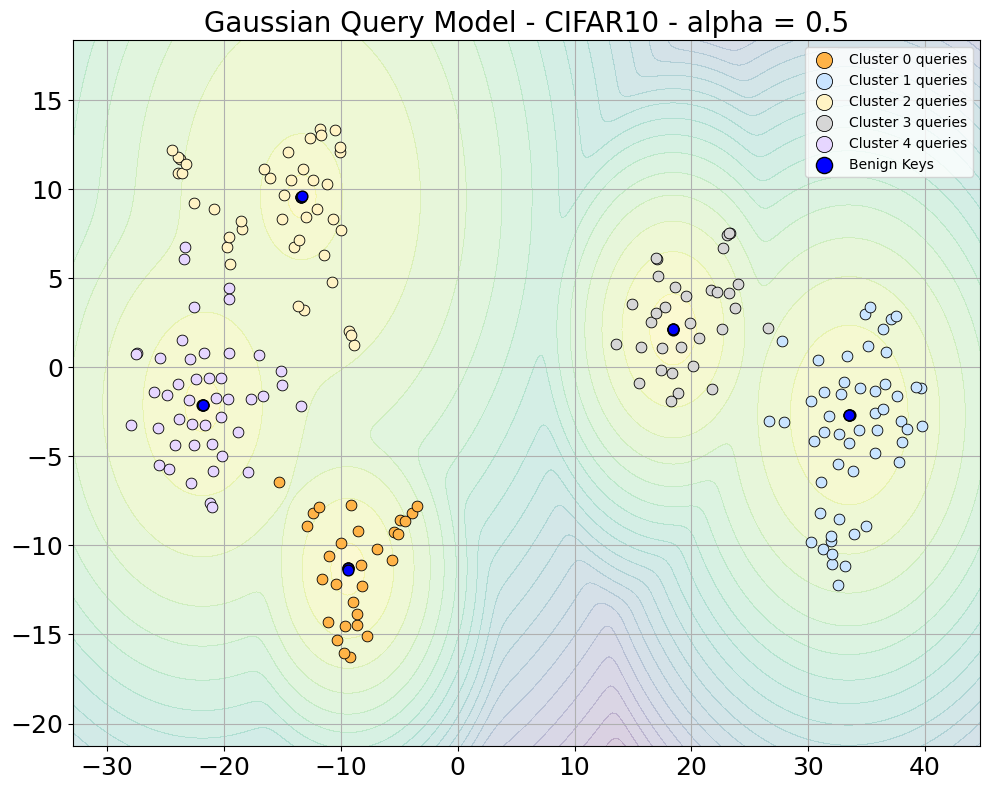 Gaussian Query Model - CIFAR10 - alpha = 0.5

Cluster 0 queries
Cluster 1 queries
Cluster 2 queries
Cluster 3 queries
Cluster 4 queries
Benign Keys

15
10
5
0
−5
−10
−15
−20

−30
−20
−10
0
10
20
30
40